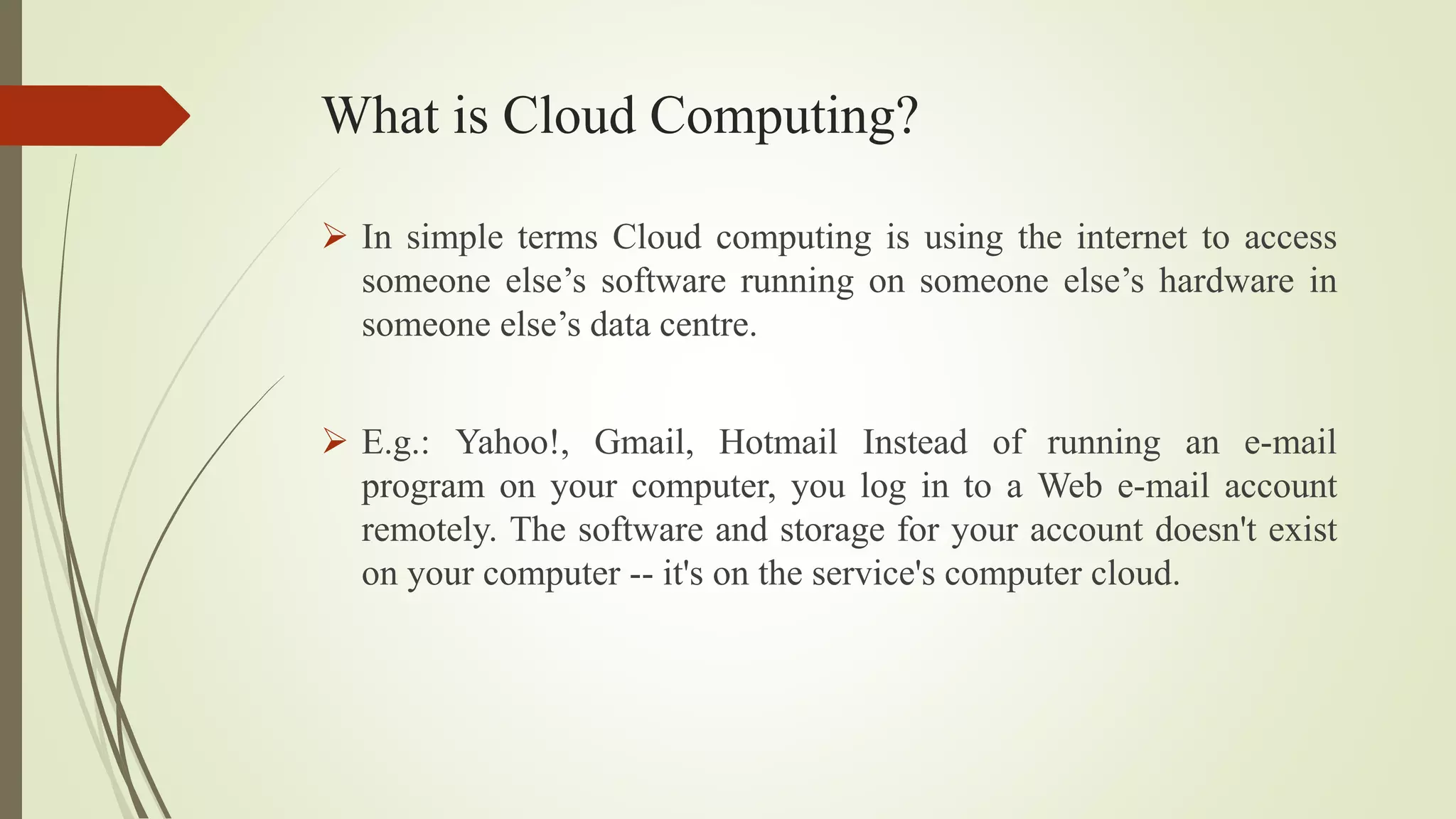 What is Cloud Computing?

➢ In simple terms Cloud computing is using the internet to access someone else’s software running on someone else’s hardware in someone else’s data centre.

➢ E.g.: Yahoo!, Gmail, Hotmail Instead of running an e-mail program on your computer, you log in to a Web e-mail account remotely. The software and storage for your account doesn't exist on your computer -- it's on the service's computer cloud.